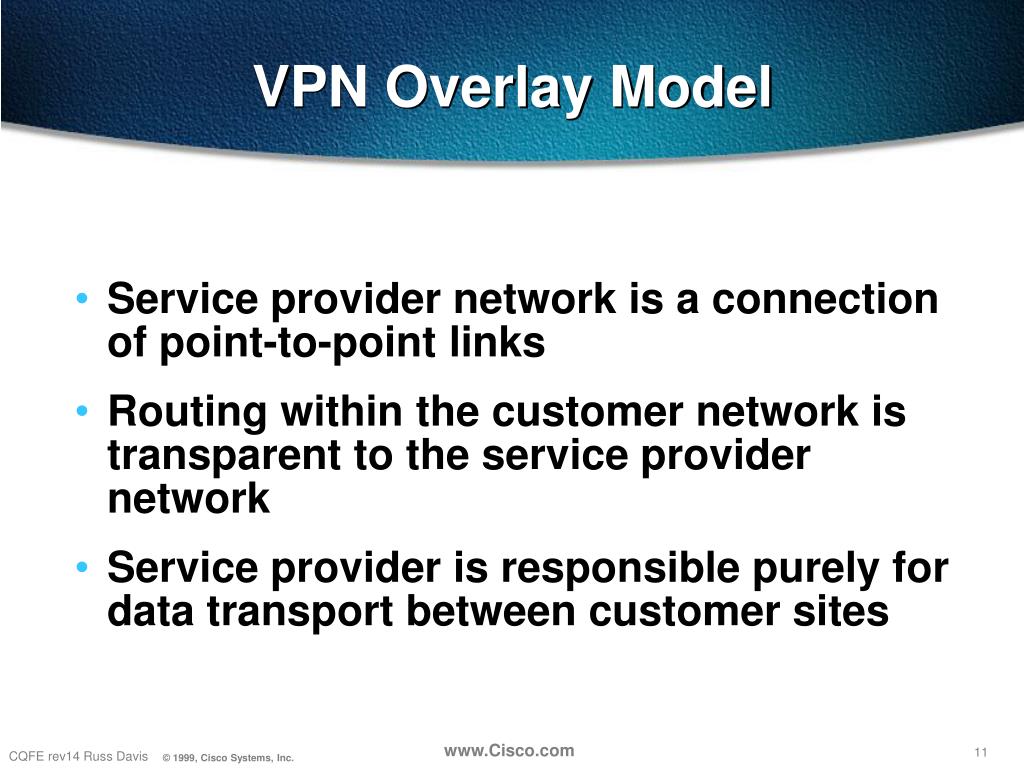 VPN Overlay Model

• Service provider network is a connection of point-to-point links

• Routing within the customer network is transparent to the service provider network

• Service provider is responsible purely for data transport between customer sites

CQFE rev14 Russ Davis © 1999, Cisco Systems, Inc. www.Cisco.com 11